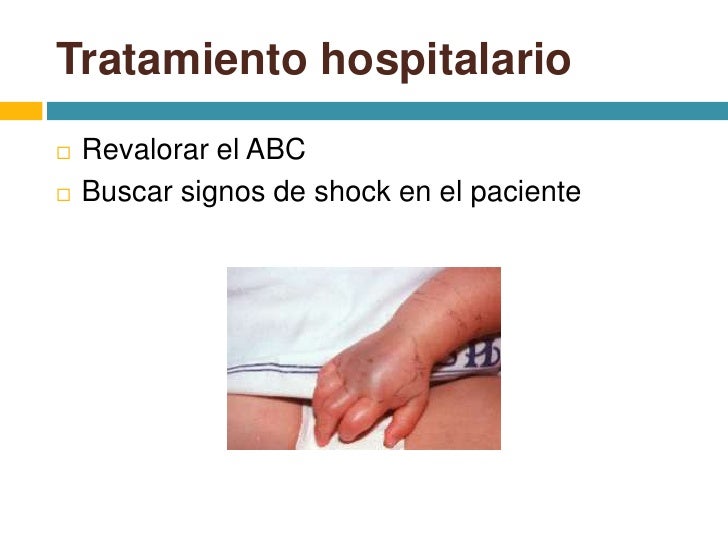 Tratamiento hospitalario

Revalorar el ABC
Buscar signos de shock en el paciente